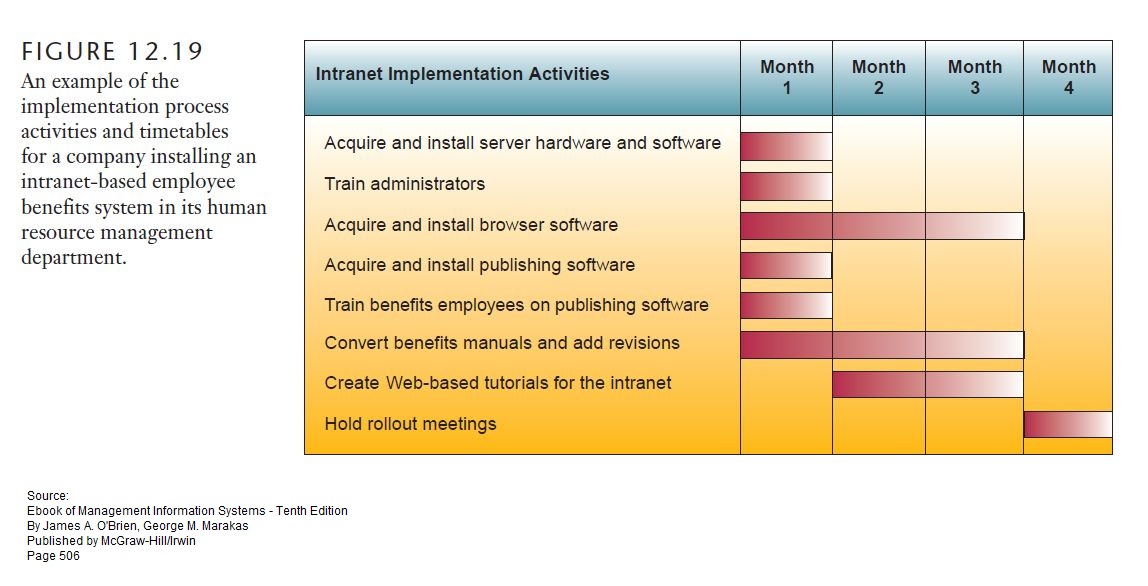 FIGURE 12.19
An example of the implementation process activities and timetables for a company installing an intranet-based employee benefits system in its human resource management department.

| Intranet Implementation Activities | Month 1 | Month 2 | Month 3 | Month 4 |
|---|---|---|---|---|
| Acquire and install server hardware and software | | | | |
| Train administrators | | | | |
| Acquire and install browser software | | | | |
| Acquire and install publishing software | | | | |
| Train benefits employees on publishing software | | | | |
| Convert benefits manuals and add revisions | | | | |
| Create Web-based tutorials for the intranet | | | | |
| Hold rollout meetings | | | | |

Source:
Ebook of Management Information Systems - Tenth Edition
By James A. O'Brien, George M. Marakas
Published by McGraw-Hill/Irwin
Page 506